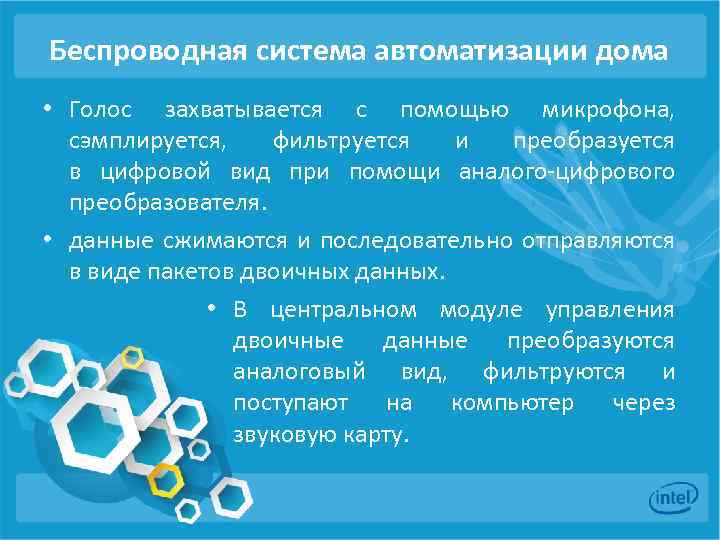 Беспроводная система автоматизации дома

• Голос захватывается с помощью микрофона, сэмплируется, фильтруется и преобразуется в цифровой вид при помощи аналого-цифрового преобразователя.

• данные сжимаются и последовательно отправляются в виде пакетов двоичных данных.

• В центральном модуле управления двоичные данные преобразуются аналоговый вид, фильтруются и поступают на компьютер через звуковую карту.

intel